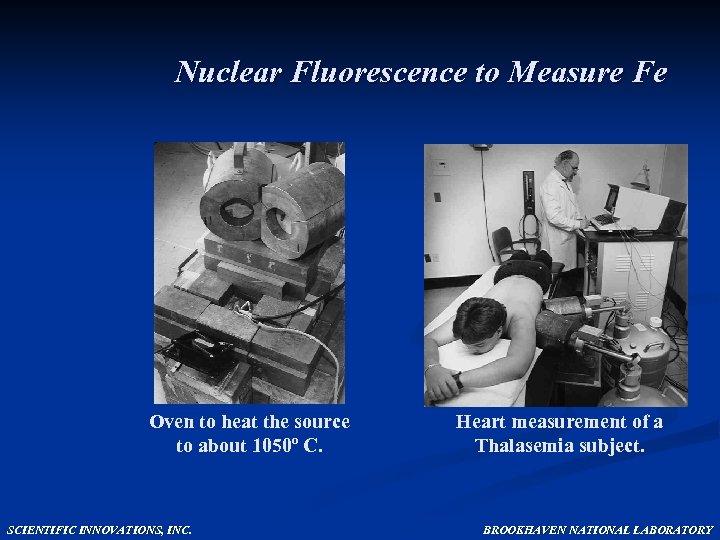 Nuclear Fluorescence to Measure Fe

Oven to heat the source to about 1050º C.

Heart measurement of a Thalasemia subject.

SCIENTIFIC INNOVATIONS, INC.

BROOKHAVEN NATIONAL LABORATORY